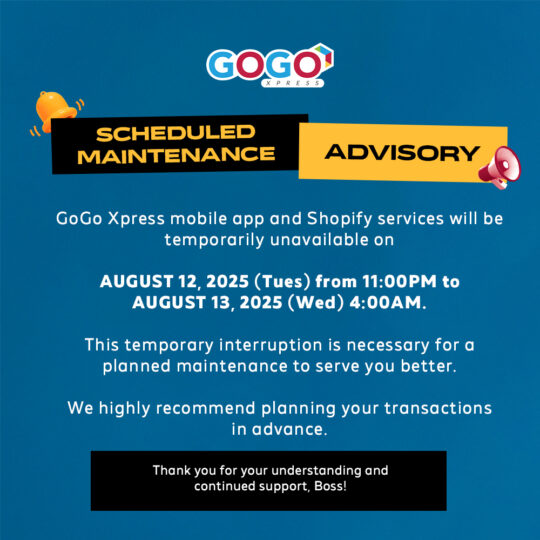 GOGO
XPRESS

SCHEDULED MAINTENANCE

ADVISORY

GoGo Xpress mobile app and Shopify services will be temporarily unavailable on

AUGUST 12, 2025 (Tues) from 11:00PM to AUGUST 13, 2025 (Wed) 4:00AM.

This temporary interruption is necessary for a planned maintenance to serve you better.

We highly recommend planning your transactions in advance.

Thank you for your understanding and continued support, Boss!